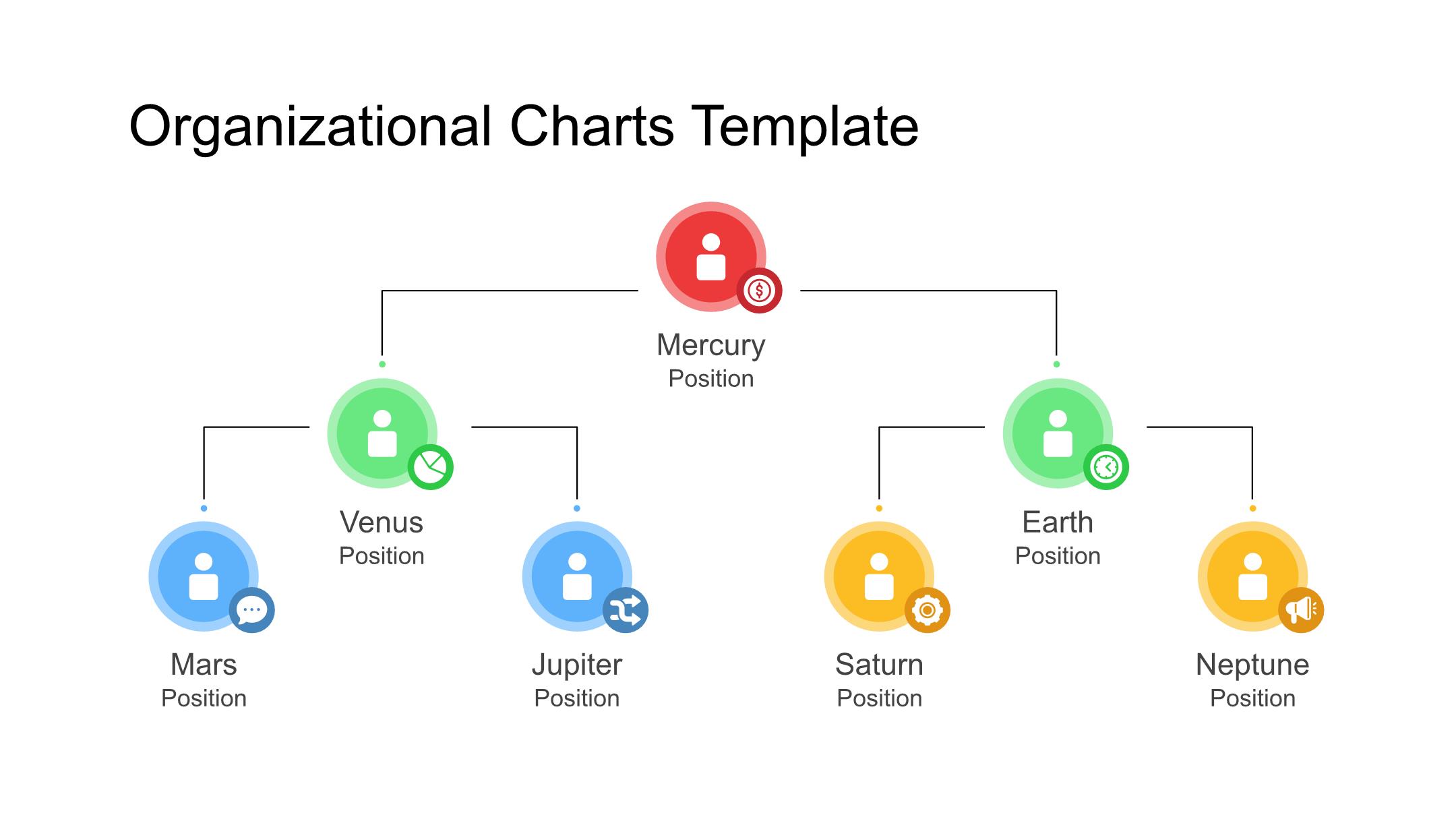 Organizational Charts Template

Mercury
Position

Venus
Position

Earth
Position

Mars
Position

Jupiter
Position

Saturn
Position

Neptune
Position